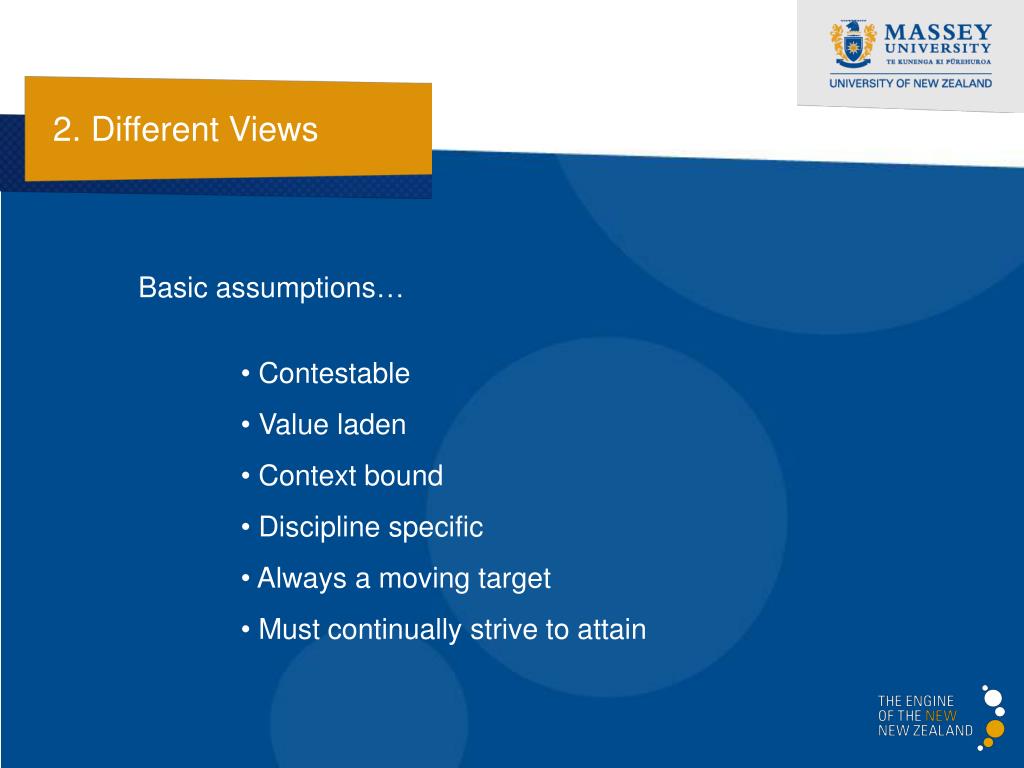 MASSEY UNIVERSITY
TE KUNENGA KI PŪREHUROA
UNIVERSITY OF NEW ZEALAND

2. Different Views

Basic assumptions…

• Contestable
• Value laden
• Context bound
• Discipline specific
• Always a moving target
• Must continually strive to attain

THE ENGINE OF THE NEW NEW ZEALAND